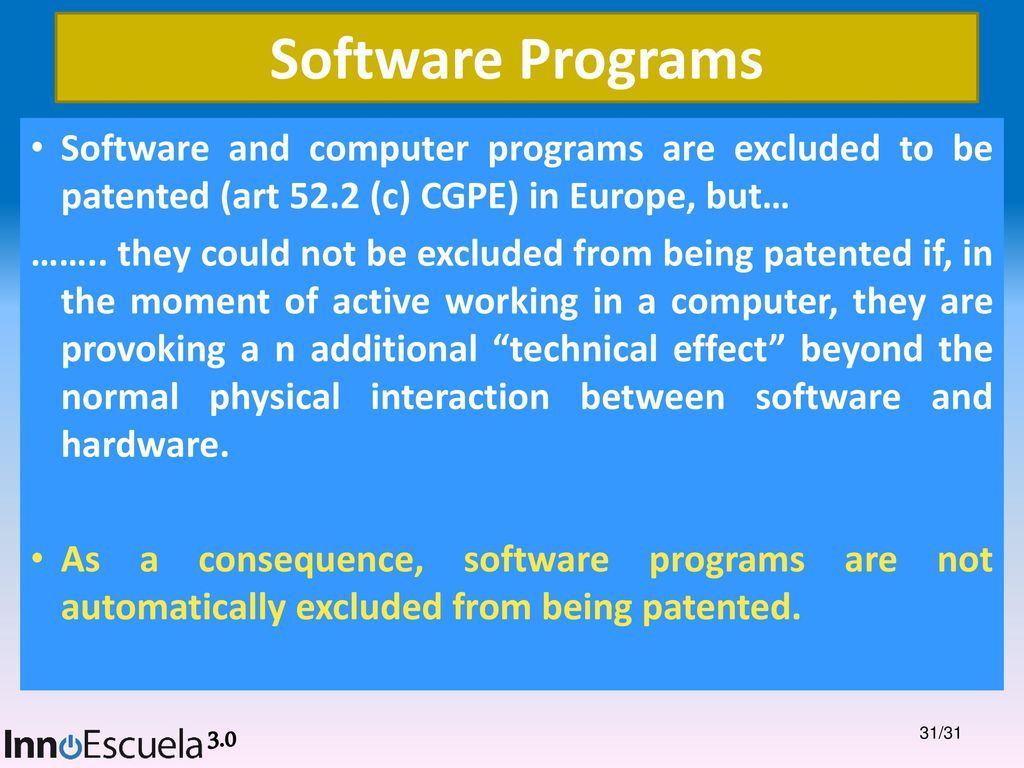 Software Programs

• Software and computer programs are excluded to be patented (art 52.2 (c) CGPE) in Europe, but…

…….. they could not be excluded from being patented if, in the moment of active working in a computer, they are provoking a n additional “technical effect” beyond the normal physical interaction between software and hardware.

• As a consequence, software programs are not automatically excluded from being patented.

InnoEscuela 3.0

31/31